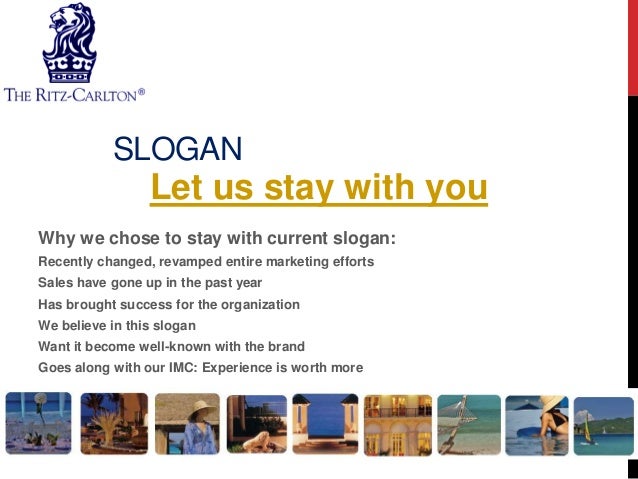 THE RITZ-CARLTON®

SLOGAN

Let us stay with you

Why we chose to stay with current slogan:

Recently changed, revamped entire marketing efforts

Sales have gone up in the past year

Has brought success for the organization

We believe in this slogan

Want it become well-known with the brand

Goes along with our IMC: Experience is worth more